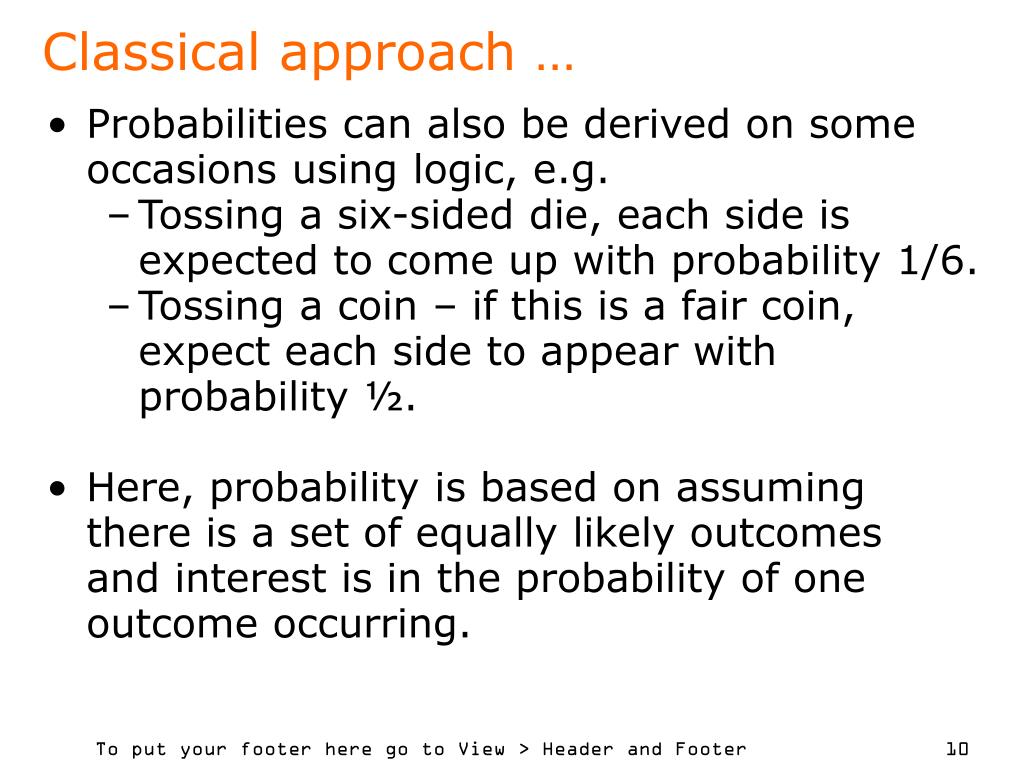 Classical approach …

• Probabilities can also be derived on some occasions using logic, e.g.
– Tossing a six-sided die, each side is expected to come up with probability 1/6.
– Tossing a coin – if this is a fair coin, expect each side to appear with probability ½.

• Here, probability is based on assuming there is a set of equally likely outcomes and interest is in the probability of one outcome occurring.

To put your footer here go to View > Header and Footer

10